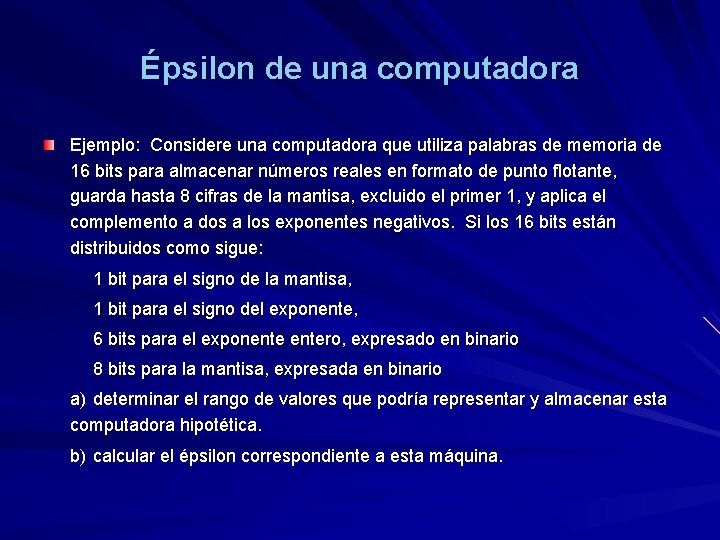 Épsilon de una computadora

Ejemplo: Considere una computadora que utiliza palabras de memoria de 16 bits para almacenar números reales en formato de punto flotante, guarda hasta 8 cifras de la mantisa, excluido el primer 1, y aplica el complemento a dos a los exponentes negativos. Si los 16 bits están distribuidos como sigue:

1 bit para el signo de la mantisa,

1 bit para el signo del exponente,

6 bits para el exponente entero, expresado en binario

8 bits para la mantisa, expresada en binario

a) determinar el rango de valores que podría representar y almacenar esta computadora hipotética.

b) calcular el épsilon correspondiente a esta máquina.